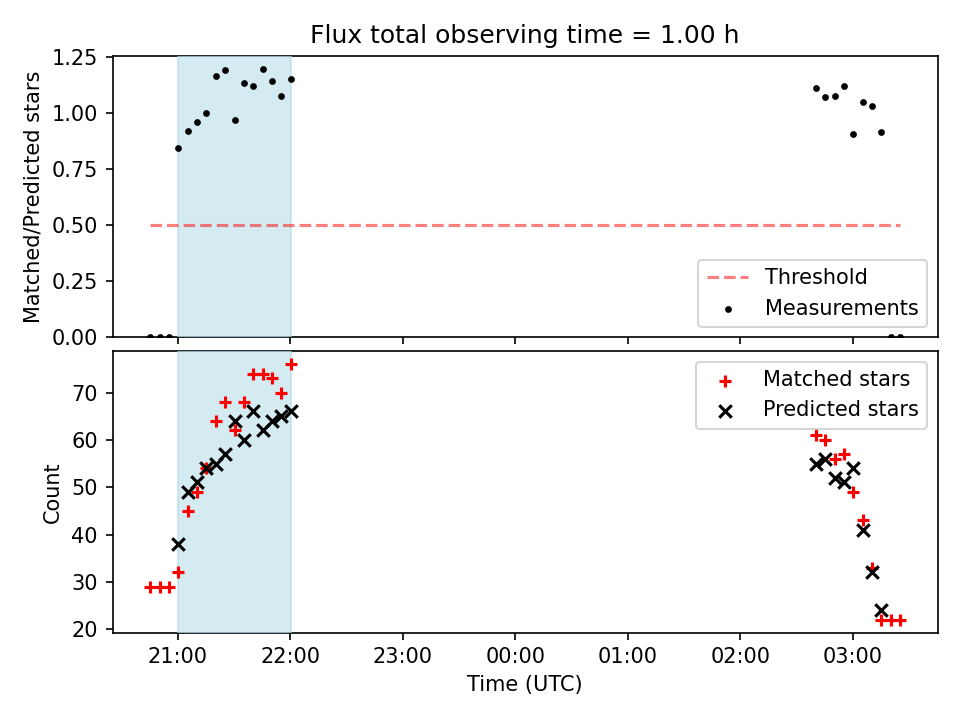 Flux total observing time = 1.00 h

Matched/Predicted stars

1.25
1.00
0.75
0.50
0.25
0.00

Threshold
Measurements

Count

70
60
50
40
30
20

Matched stars
Predicted stars

21:00
22:00
23:00
00:00
01:00
02:00
03:00

Time (UTC)